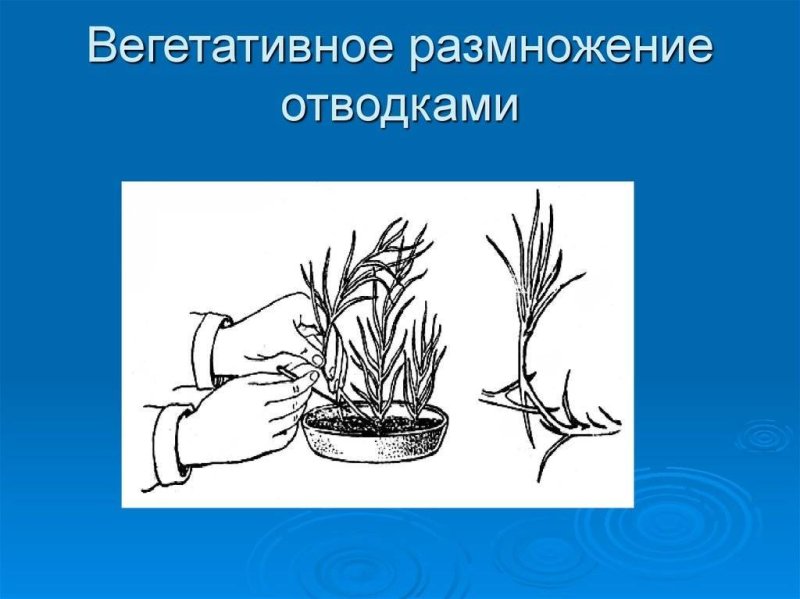 Вегетативное размножение отводками